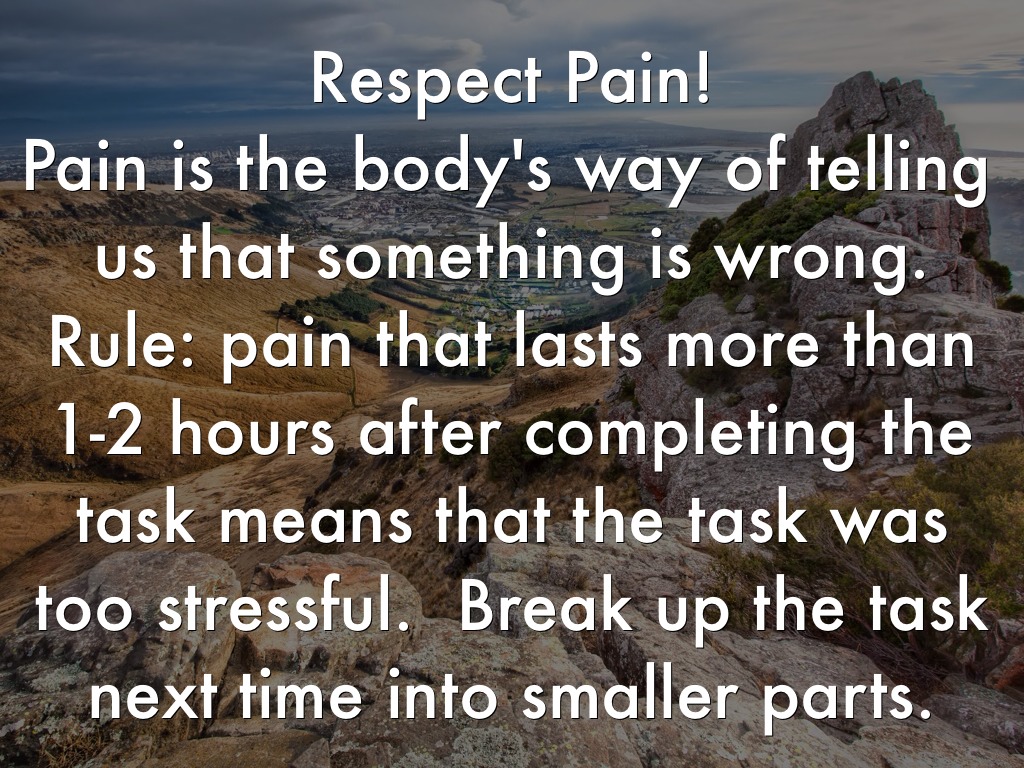 Respect Pain!
Pain is the body's way of telling us that something is wrong. Rule: pain that lasts more than 1-2 hours after completing the task means that the task was too stressful.  Break up the task next time into smaller parts.